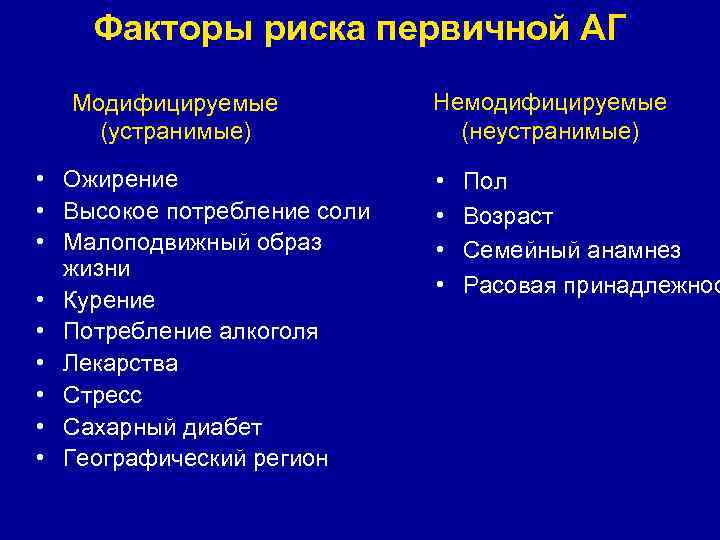 Факторы риска первичной АГ

Модифицируемые (устранимые)

• Ожирение
• Высокое потребление соли
• Малоподвижный образ жизни
• Курение
• Потребление алкоголя
• Лекарства
• Стресс
• Сахарный диабет
• Географический регион

Немодифицируемые (неустранимые)

• Пол
• Возраст
• Семейный анамнез
• Расовая принадлежнос